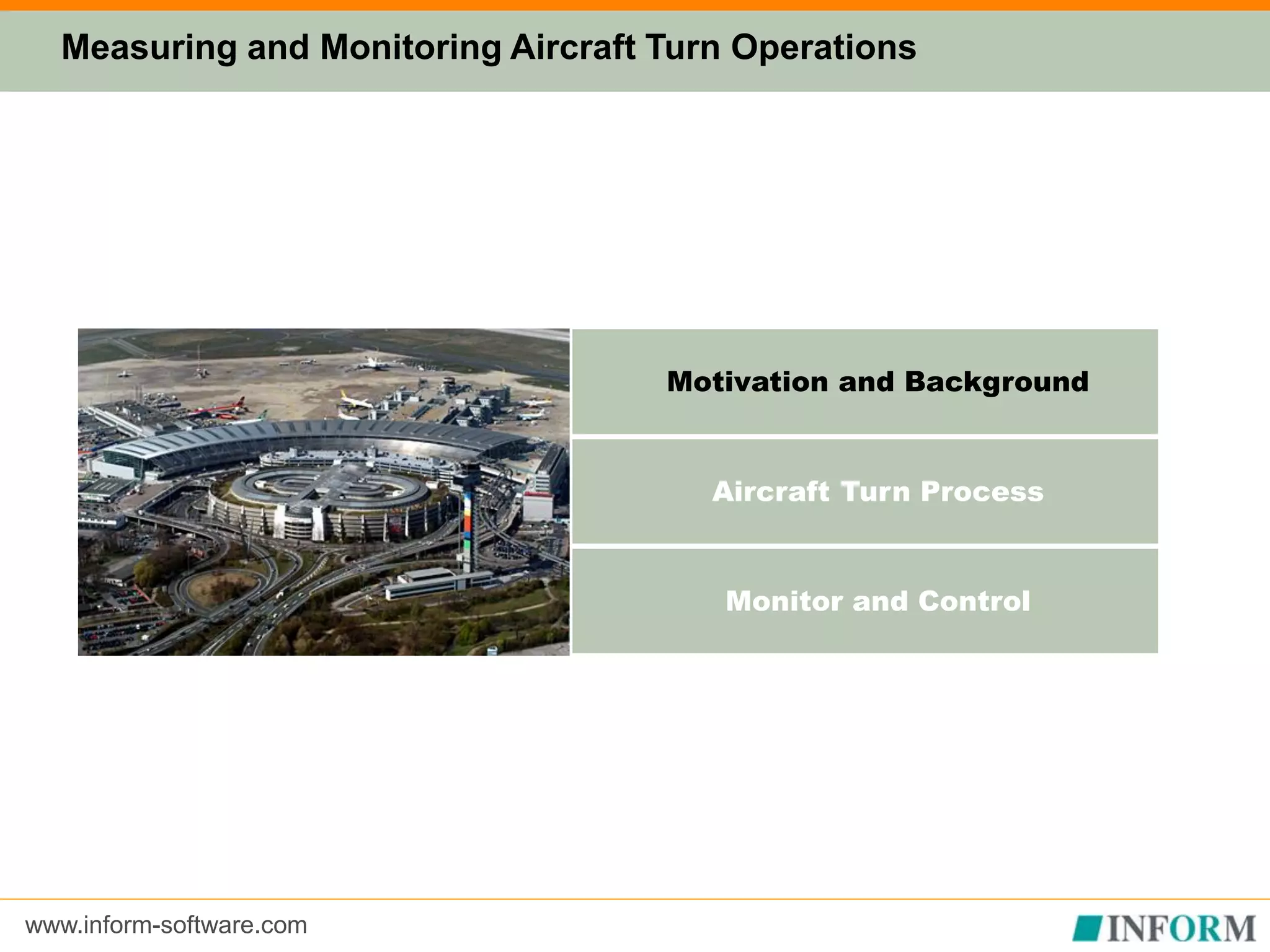 Measuring and Monitoring Aircraft Turn Operations

Motivation and Background

Aircraft Turn Process

Monitor and Control

www.inform-software.com

INFORM